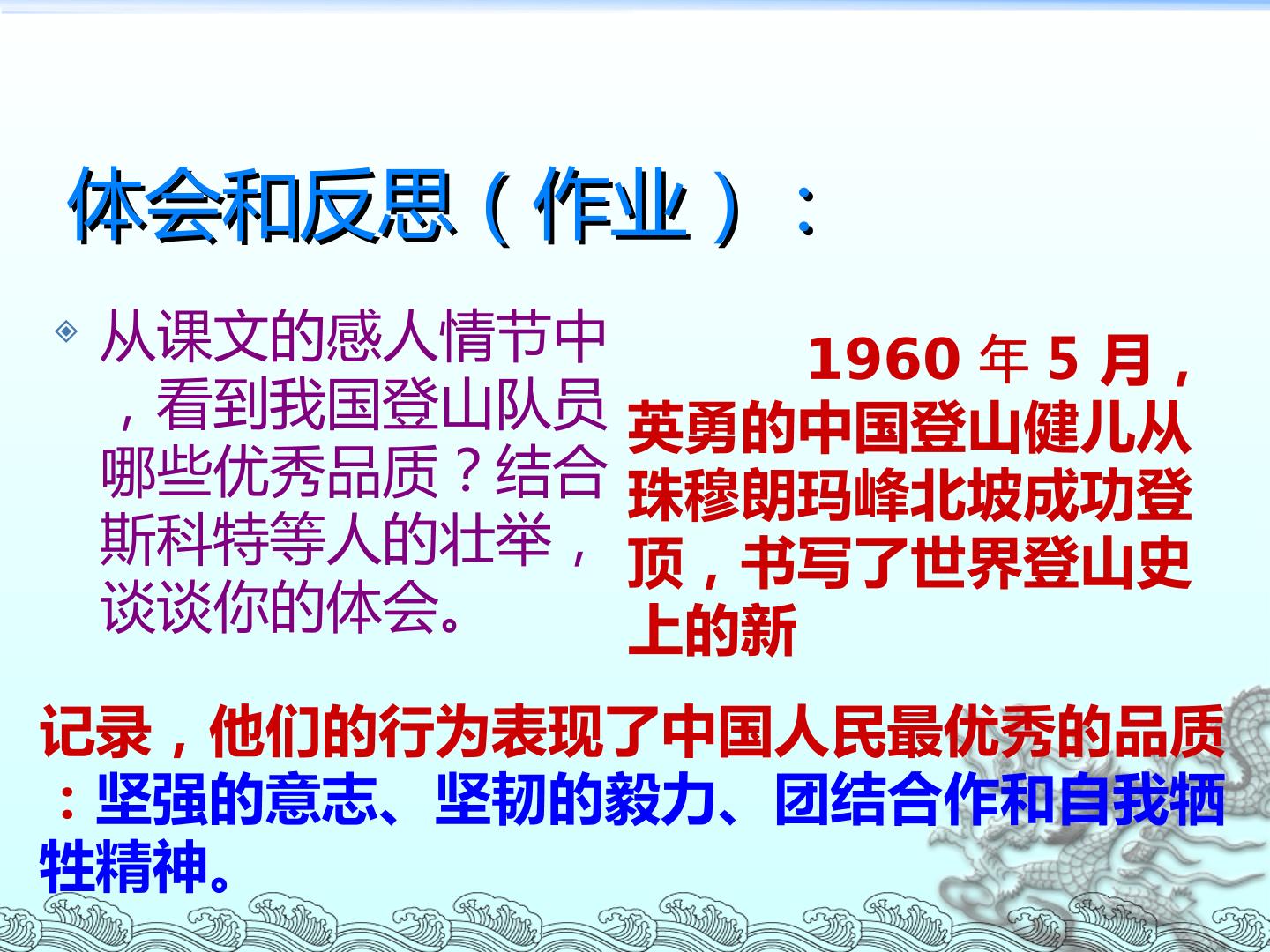 体会和反思（作业）：

从课文的感人情节中，看到我国登山队员哪些优秀品质？结合斯科特等人的壮举，谈谈你的体会。

1960 年 5 月，英勇的中国登山健儿从珠穆朗玛峰北坡成功登顶，书写了世界登山史上的新

记录，他们的行为表现了中国人民最优秀的品质：坚强的意志、坚韧的毅力、团结合作和自我牺牲精神。